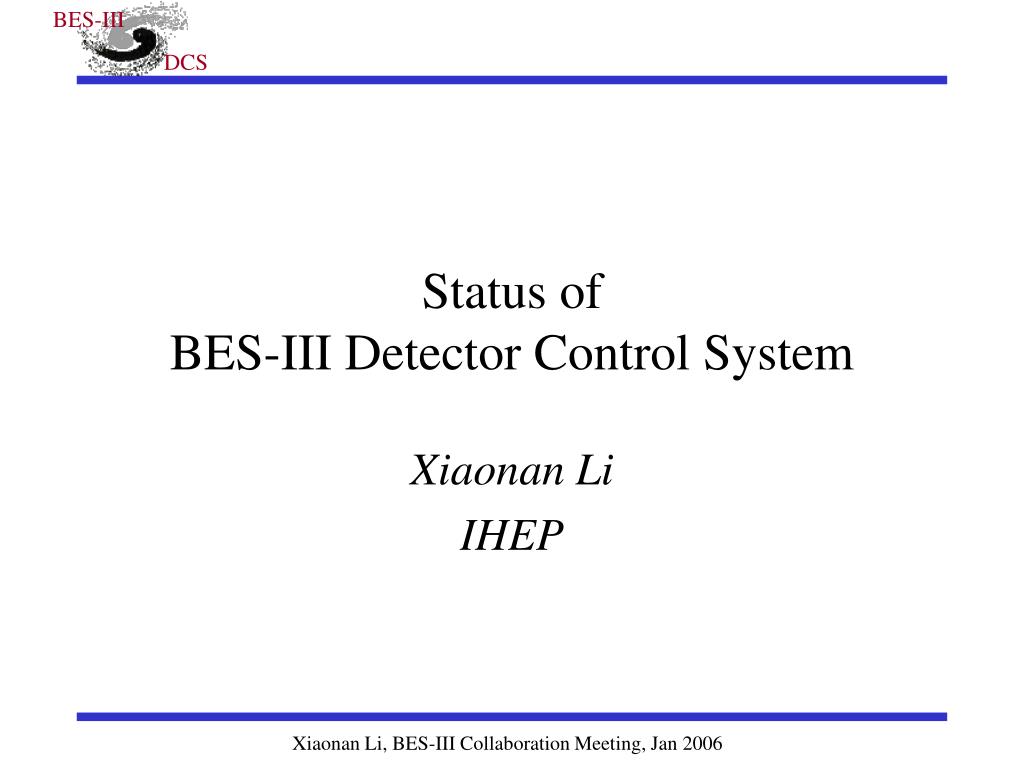 BES-III
DCS

Status of
BES-III Detector Control System

Xiaonan Li
IHEP

Xiaonan Li, BES-III Collaboration Meeting, Jan 2006